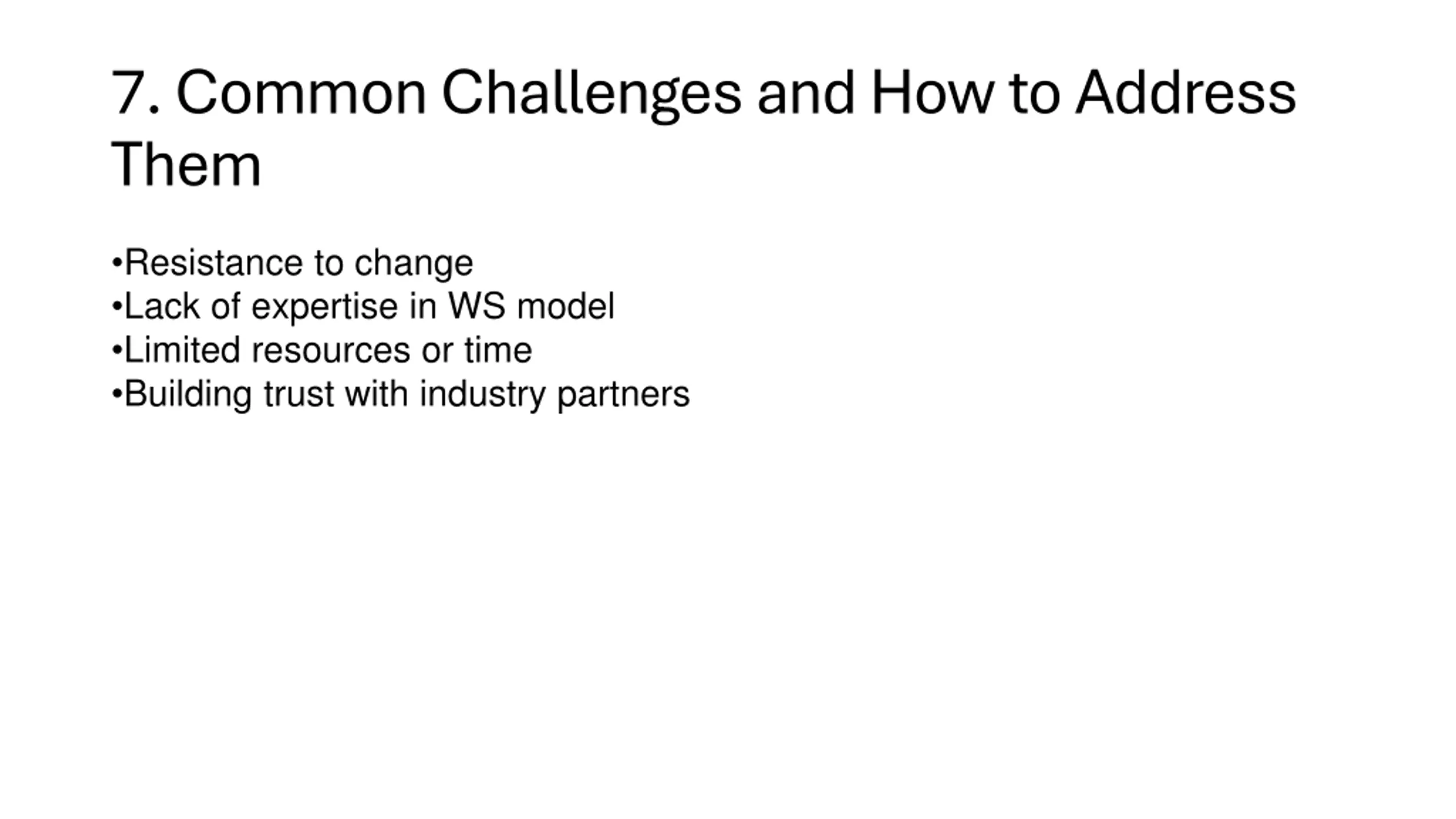 7. Common Challenges and How to Address Them

•Resistance to change
•Lack of expertise in WS model
•Limited resources or time
•Building trust with industry partners